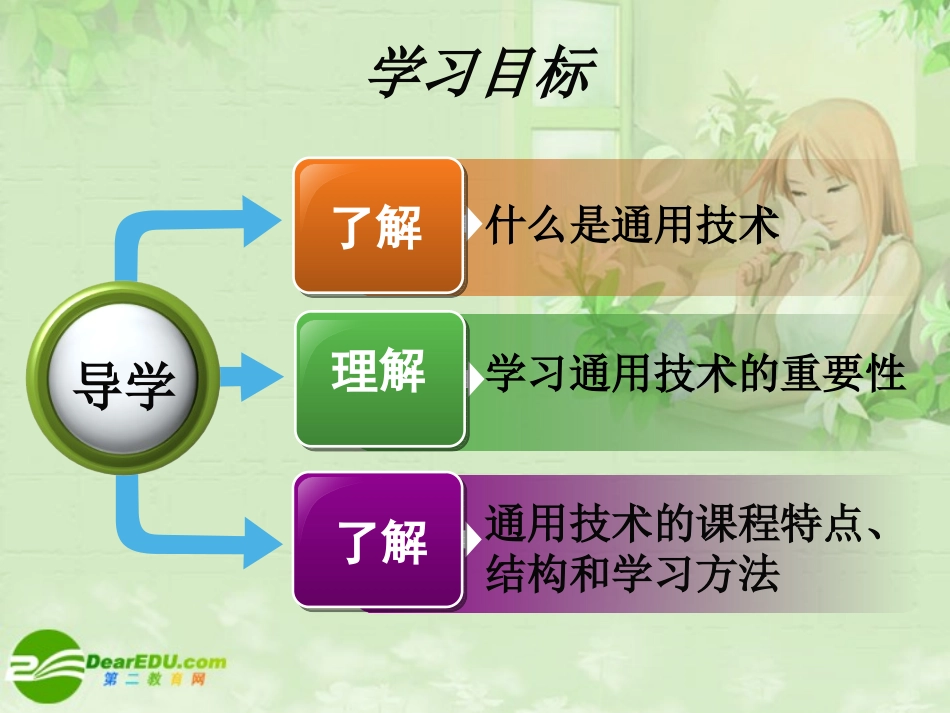 学习目标

导学

了解

什么是通用技术

理解

学习通用技术的重要性

了解

通用技术的课程特点、结构和学习方法

DearEDU.com
第二教育网